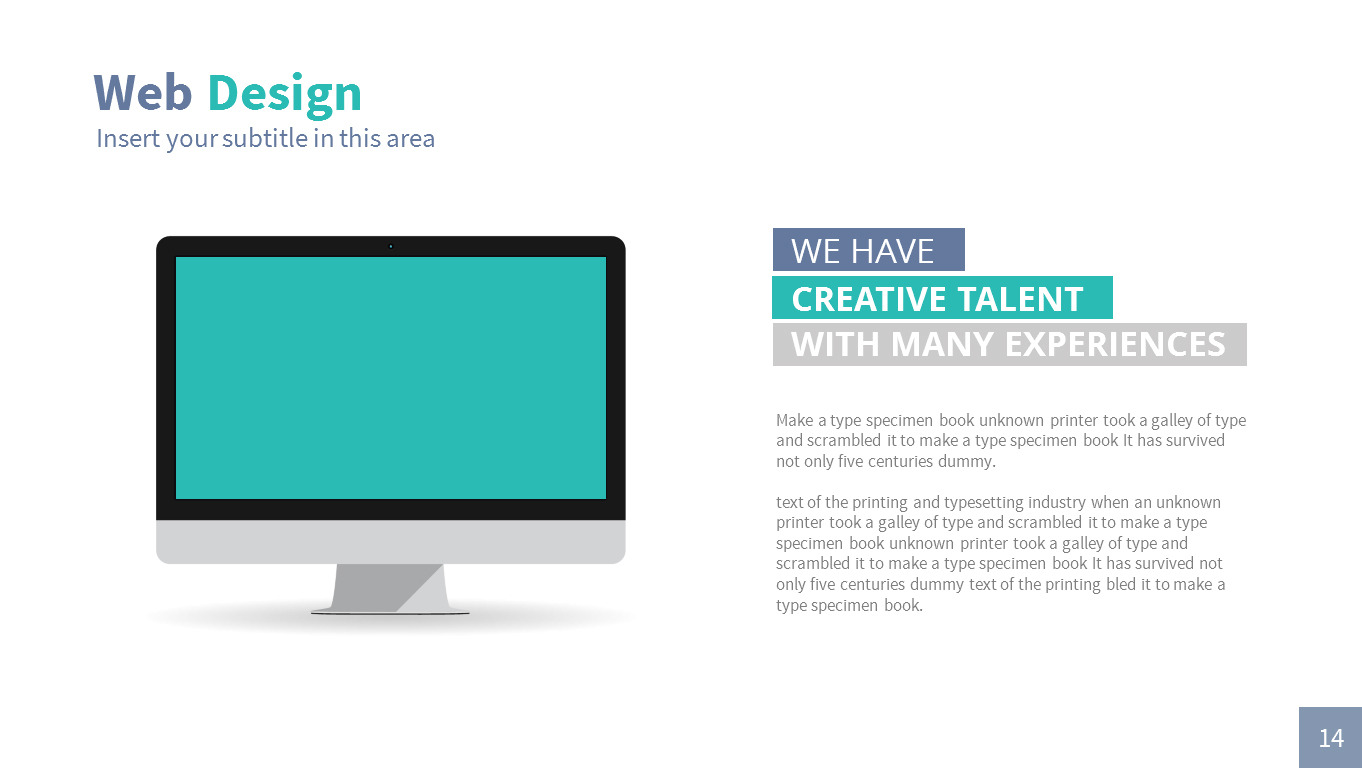 Web Design
Insert your subtitle in this area

WE HAVE
CREATIVE TALENT
WITH MANY EXPERIENCES

Make a type specimen book unknown printer took a galley of type and scrambled it to make a type specimen book It has survived not only five centuries dummy.

text of the printing and typesetting industry when an unknown printer took a galley of type and scrambled it to make a type specimen book unknown printer took a galley of type and scrambled it to make a type specimen book It has survived not only five centuries dummy text of the printing bled it to make a type specimen book.

14